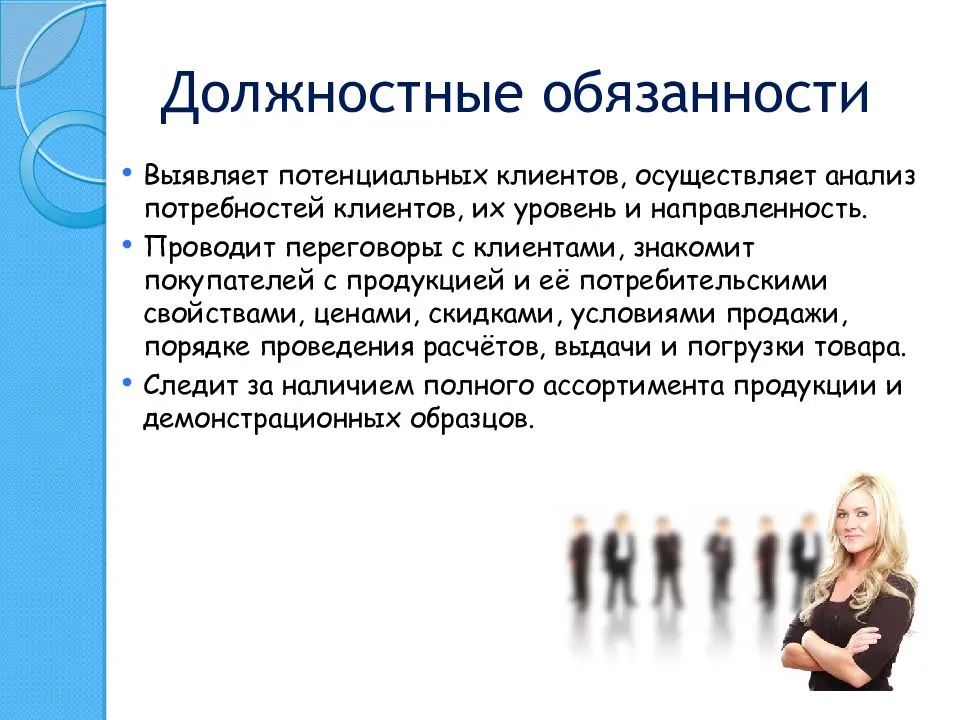 Должностные обязанности

• Выявляет потенциальных клиентов, осуществляет анализ потребностей клиентов, их уровень и направленность.

• Проводит переговоры с клиентами, знакомит покупателей с продукцией и её потребительскими свойствами, ценами, скидками, условиями продажи, порядке проведения расчётов, выдачи и погрузки товара.

• Следит за наличием полного ассортимента продукции и демонстрационных образцов.